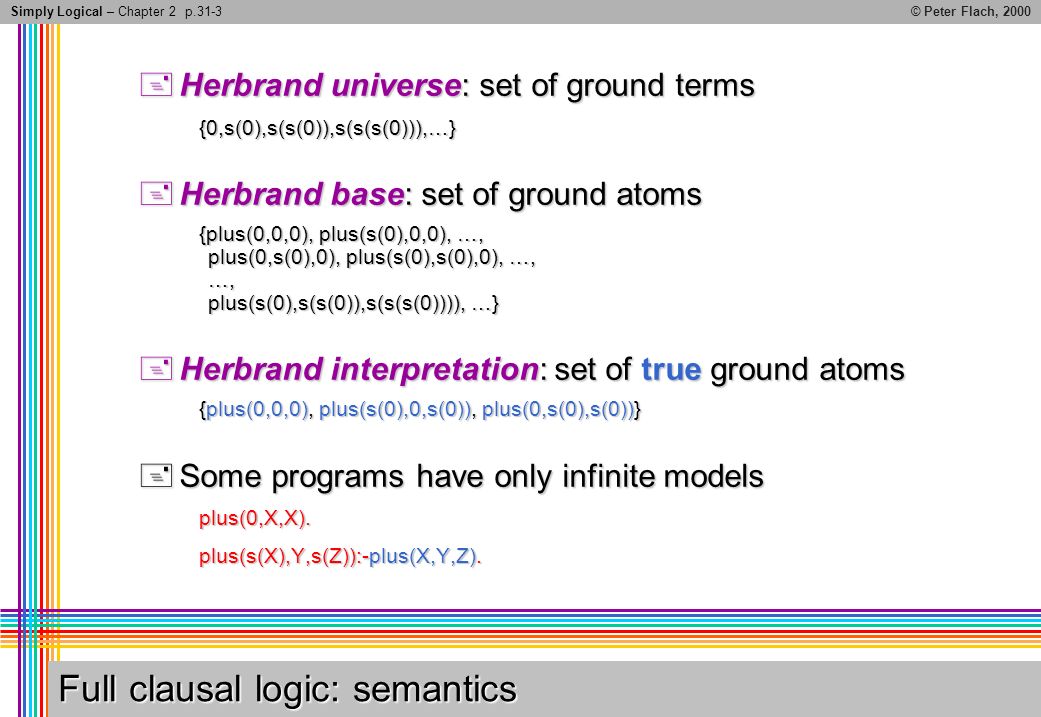 Simply Logical – Chapter 2 p.31-3 © Peter Flach, 2000

Herbrand universe: set of ground terms

{0,s(0),s(s(0)),s(s(s(0))),…}

Herbrand base: set of ground atoms

{plus(0,0,0), plus(s(0),0,0), …,
plus(0,s(0),0), plus(s(0),s(0),0), …,
…,
plus(s(0),s(s(0)),s(s(s(0)))), …}

Herbrand interpretation: set of true ground atoms

{plus(0,0,0), plus(s(0),0,s(0)), plus(0,s(0),s(0))}

Some programs have only infinite models

plus(0,X,X).

plus(s(X),Y,s(Z)):-plus(X,Y,Z).

Full clausal logic: semantics